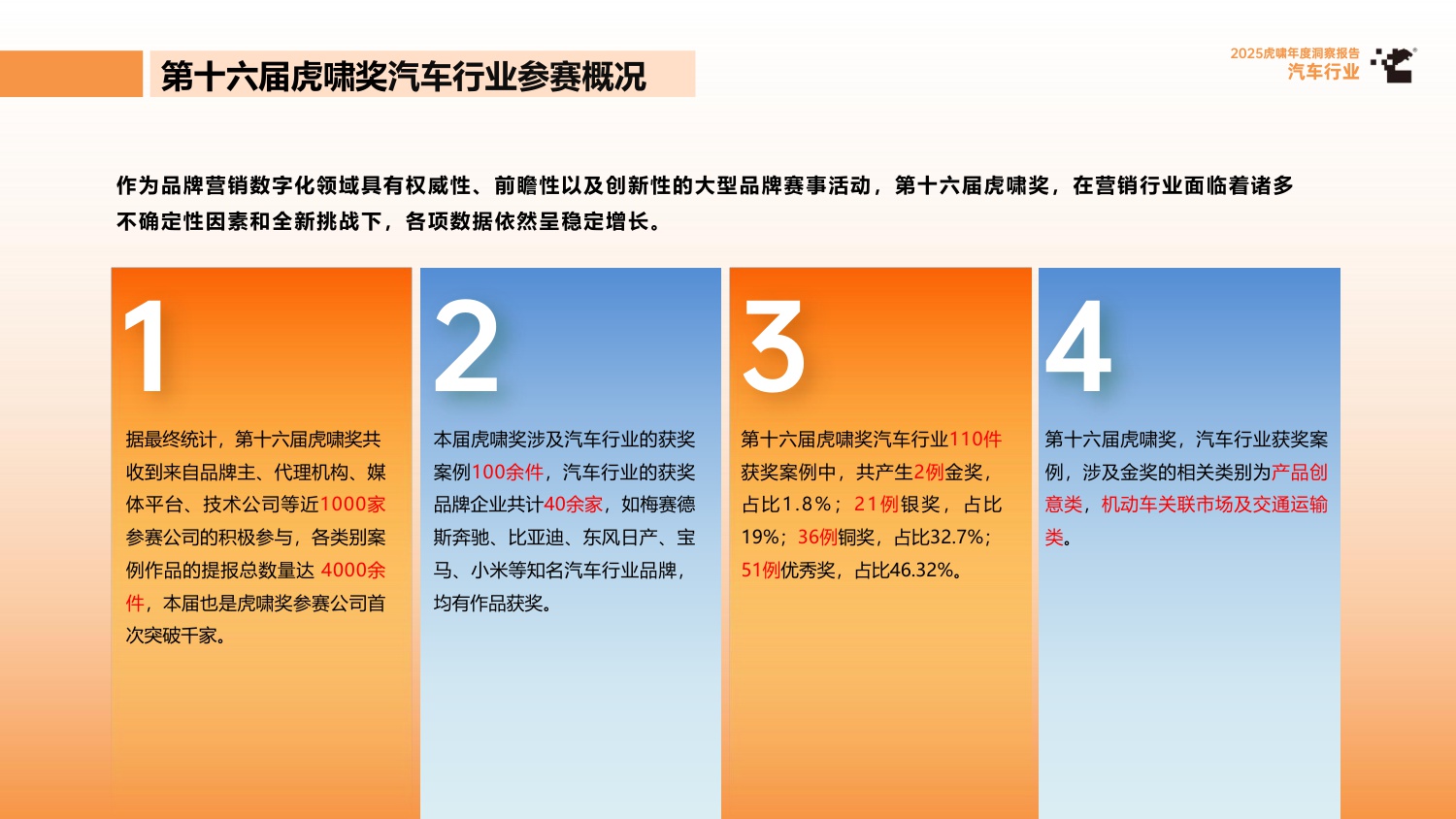 第十六届虎啸奖汽车行业参赛概况

2025虎啸年度洞察报告
汽车行业

作为品牌营销数字化领域具有权威性、前瞻性以及创新性的大型品牌赛事活动，第十六届虎啸奖，在营销行业面临着诸多不确定性因素和全新挑战下，各项数据依然呈稳定增长。

1

据最终统计，第十六届虎啸奖共收到来自品牌主、代理机构、媒体平台、技术公司等近1000家参赛公司的积极参与，各类别案例作品的提报总数量达 4000余件，本届也是虎啸奖参赛公司首次突破千家。

2

本届虎啸奖涉及汽车行业的获奖案例100余件，汽车行业的获奖品牌企业共计40余家，如梅赛德斯奔驰、比亚迪、东风日产、宝马、小米等知名汽车行业品牌，均有作品获奖。

3

第十六届虎啸奖汽车行业110件获奖案例中，共产生2例金奖，占比1.8%；21例银奖，占比19%；36例铜奖，占比32.7%；51例优秀奖，占比46.32%。

4

第十六届虎啸奖，汽车行业获奖案例，涉及金奖的相关类别为产品创意类，机动车关联市场及交通运输类。